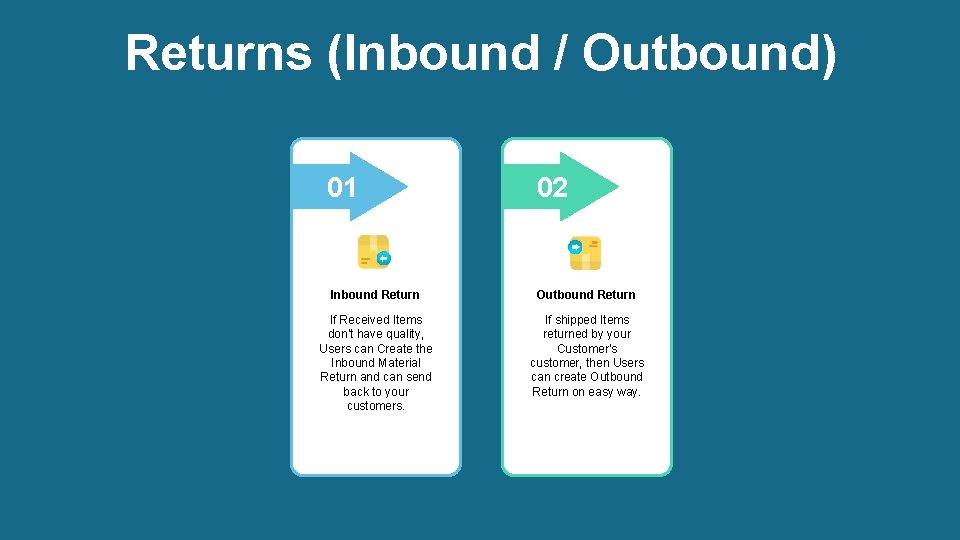 Returns (Inbound / Outbound)

01

Inbound Return

If Received Items don't have quality, Users can Create the Inbound Material Return and can send back to your customers.

02

Outbound Return

If shipped Items returned by your Customer's customer, then Users can create Outbound Return on easy way.